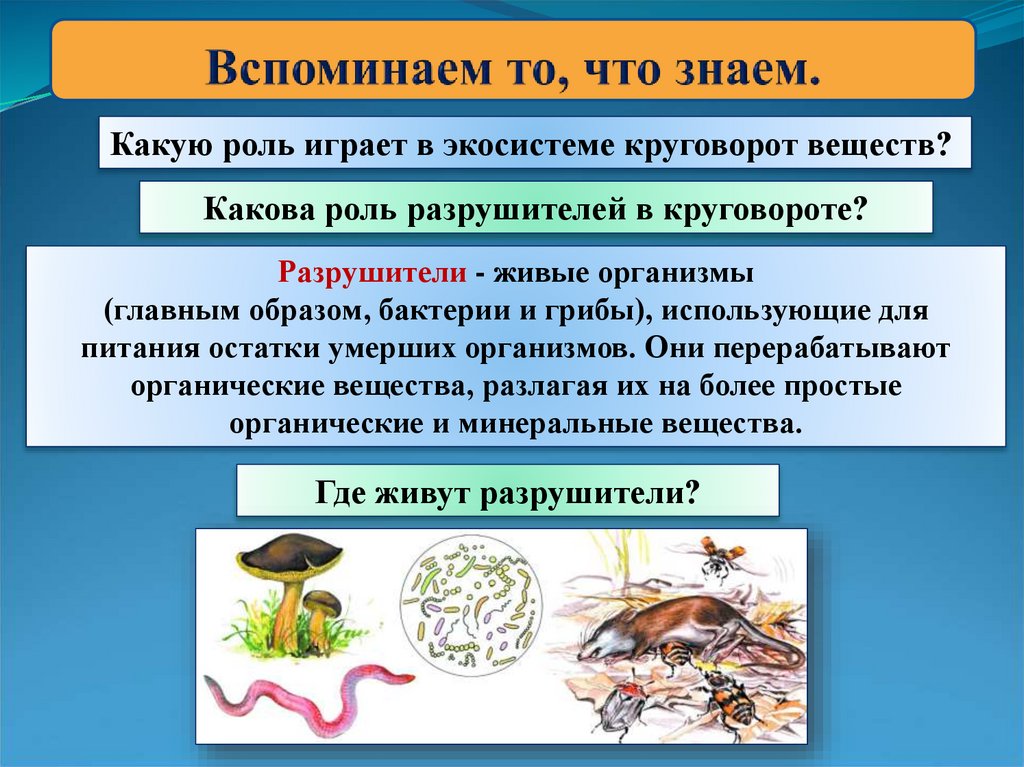 Вспоминаем то, что знаем.

Какую роль играет в экосистеме круговорот веществ?

Какова роль разрушителей в круговороте?

Разрушители - живые организмы (главным образом, бактерии и грибы), использующие для питания остатки умерших организмов. Они перерабатывают органические вещества, разлагая их на более простые органические и минеральные вещества.

Где живут разрушители?